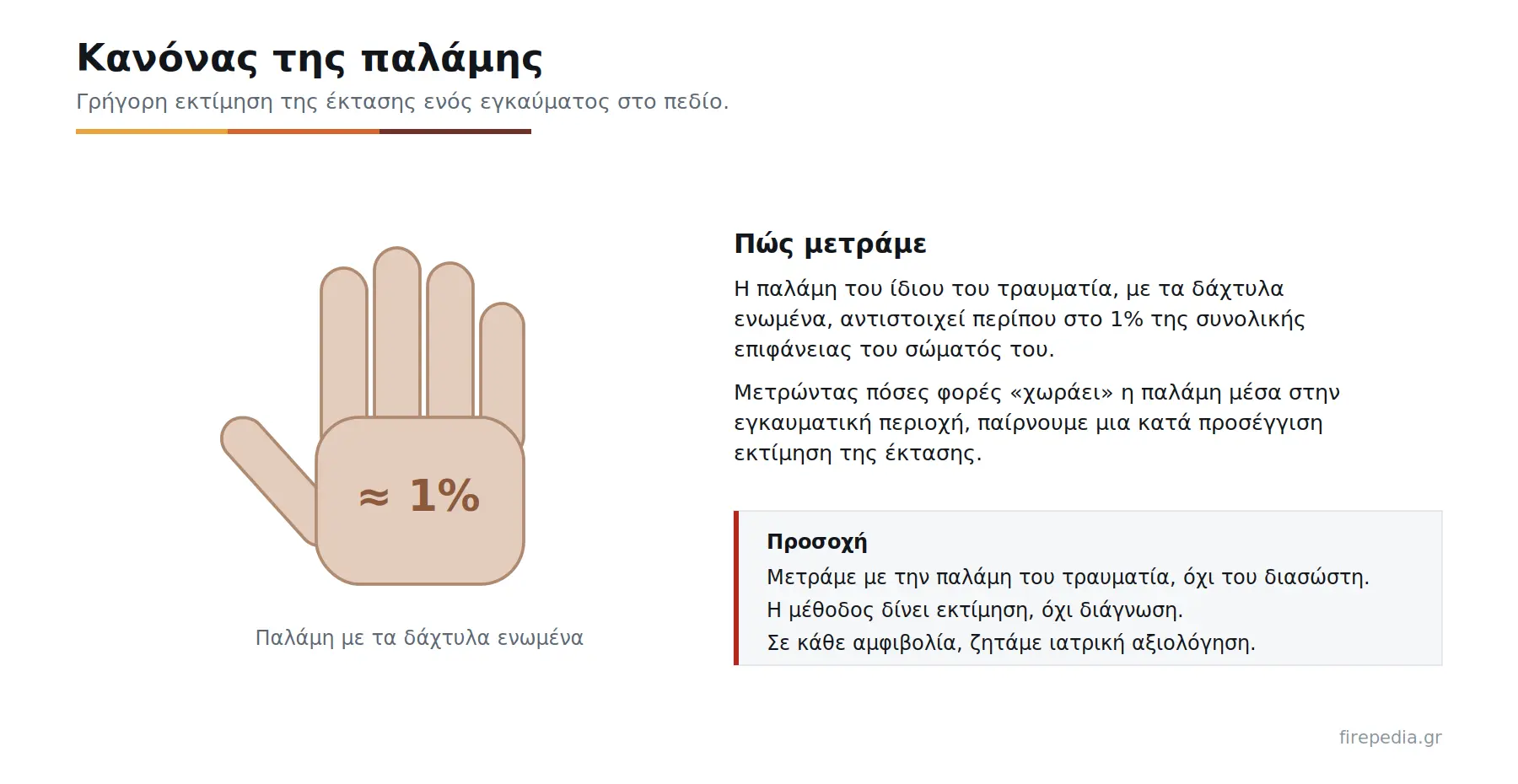 Κανόνας της παλάμης

Γρήγορη εκτίμηση της έκτασης ενός εγκαύματος στο πεδίο.

≈ 1%

Παλάμη με τα δάχτυλα ενωμένα

Πώς μετράμε

Η παλάμη του ίδιου του τραυματία, με τα δάχτυλα ενωμένα, αντιστοιχεί περίπου στο 1% της συνολικής επιφάνειας του σώματός του.

Μετρώντας πόσες φορές «χωράει» η παλάμη μέσα στην εγκαυματική περιοχή, παίρνουμε μια κατά προσέγγιση εκτίμηση της έκτασης.

Προσοχή

Μετράμε με την παλάμη του τραυματία, όχι του διασώστη.
Η μέθοδος δίνει εκτίμηση, όχι διάγνωση.
Σε κάθε αμφιβολία, ζητάμε ιατρική αξιολόγηση.

firepedia.gr